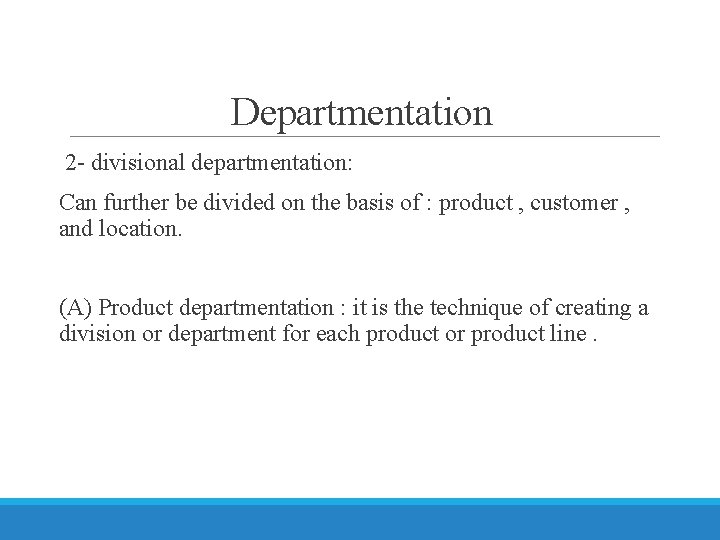 Departmentation

2- divisional departmentation:

Can further be divided on the basis of : product , customer , and location.

(A) Product departmentation : it is the technique of creating a division or department for each product or product line .